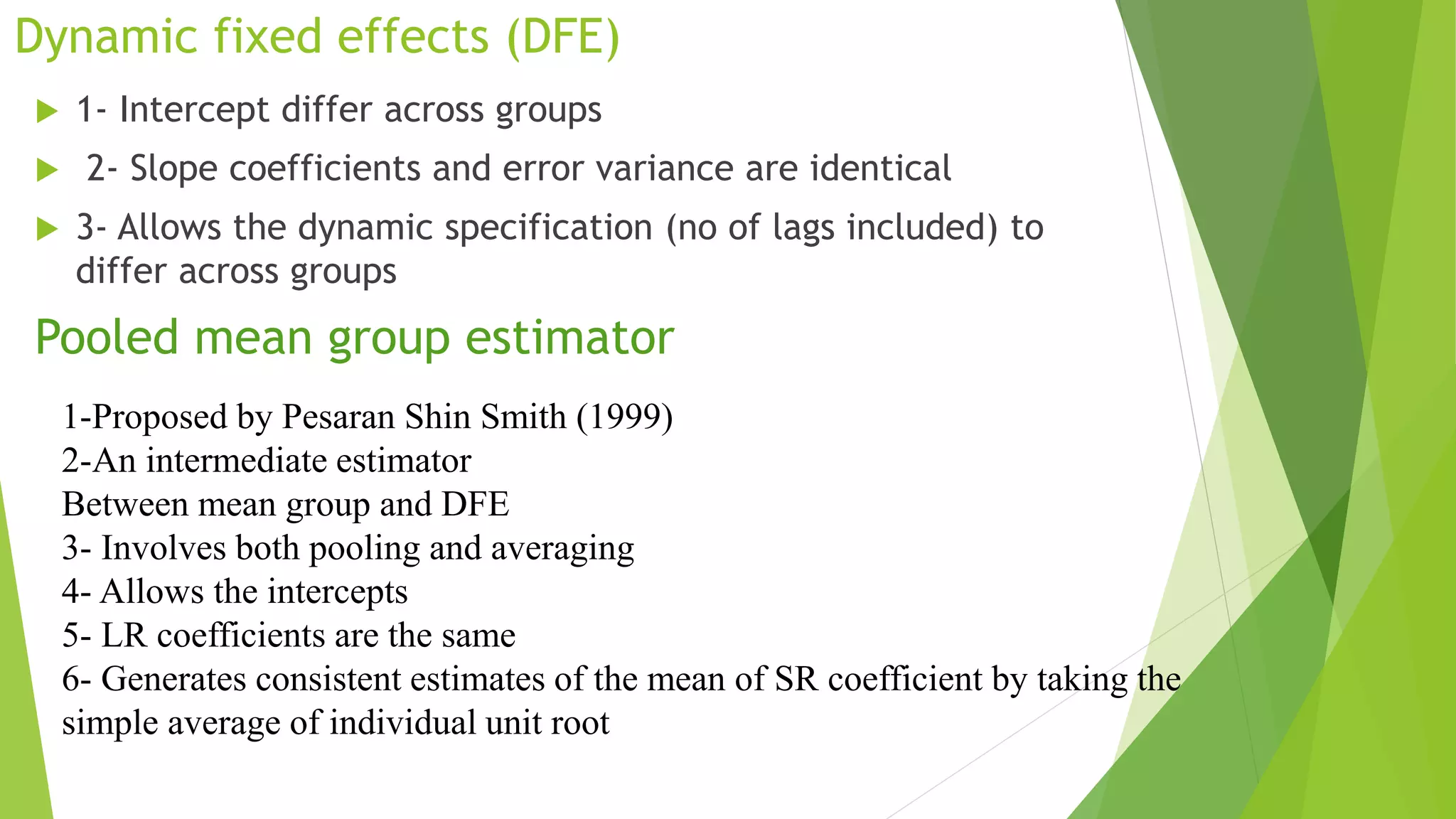 Dynamic fixed effects (DFE)

1- Intercept differ across groups

2- Slope coefficients and error variance are identical

3- Allows the dynamic specification (no of lags included) to differ across groups

Pooled mean group estimator

1-Proposed by Pesaran Shin Smith (1999)
2-An intermediate estimator
Between mean group and DFE
3- Involves both pooling and averaging
4- Allows the intercepts
5- LR coefficients are the same
6- Generates consistent estimates of the mean of SR coefficient by taking the simple average of individual unit root